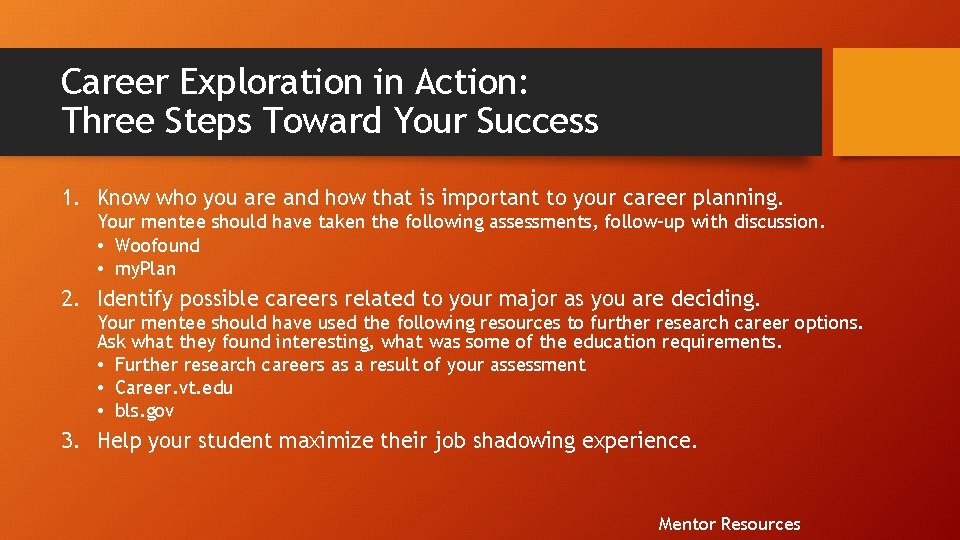 Career Exploration in Action:
Three Steps Toward Your Success

1. Know who you are and how that is important to your career planning.

Your mentee should have taken the following assessments, follow-up with discussion.
• Woofound
• myPlan

2. Identify possible careers related to your major as you are deciding.

Your mentee should have used the following resources to further research career options. Ask what they found interesting, what was some of the education requirements.
• Further research careers as a result of your assessment
• Career.vt.edu
• bls.gov

3. Help your student maximize their job shadowing experience.

Mentor Resources